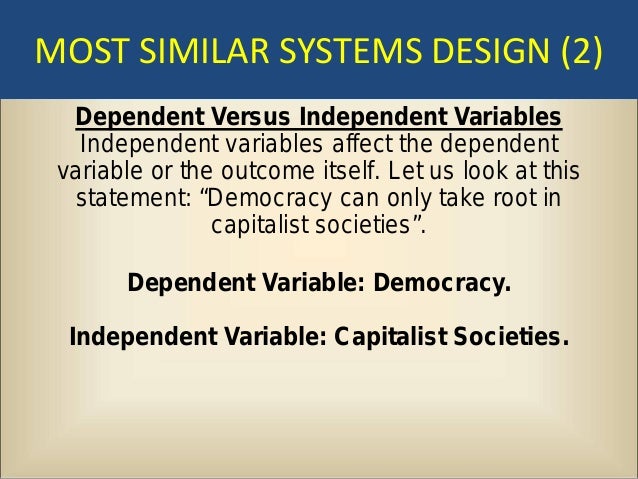 MOST SIMILAR SYSTEMS DESIGN (2)

Dependent Versus Independent Variables
Independent variables affect the dependent variable or the outcome itself. Let us look at this statement: “Democracy can only take root in capitalist societies”.

Dependent Variable: Democracy.

Independent Variable: Capitalist Societies.